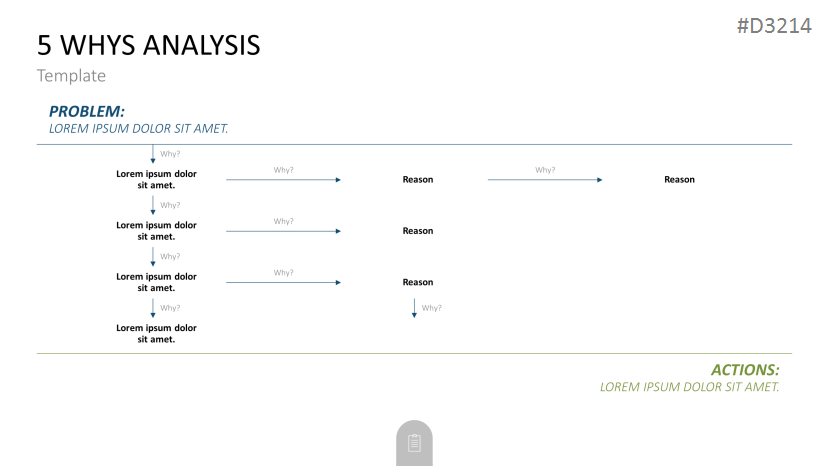 #D3214

5 WHYS ANALYSIS

Template

PROBLEM:
LOREM IPSUM DOLOR SIT AMET.

Why?

Lorem ipsum dolor sit amet.

Why?

Reason

Why?

Reason

Why?

Lorem ipsum dolor sit amet.

Why?

Reason

Why?

Lorem ipsum dolor sit amet.

Why?

Reason

Why?

Why?

Lorem ipsum dolor sit amet.

ACTIONS:
LOREM IPSUM DOLOR SIT AMET.